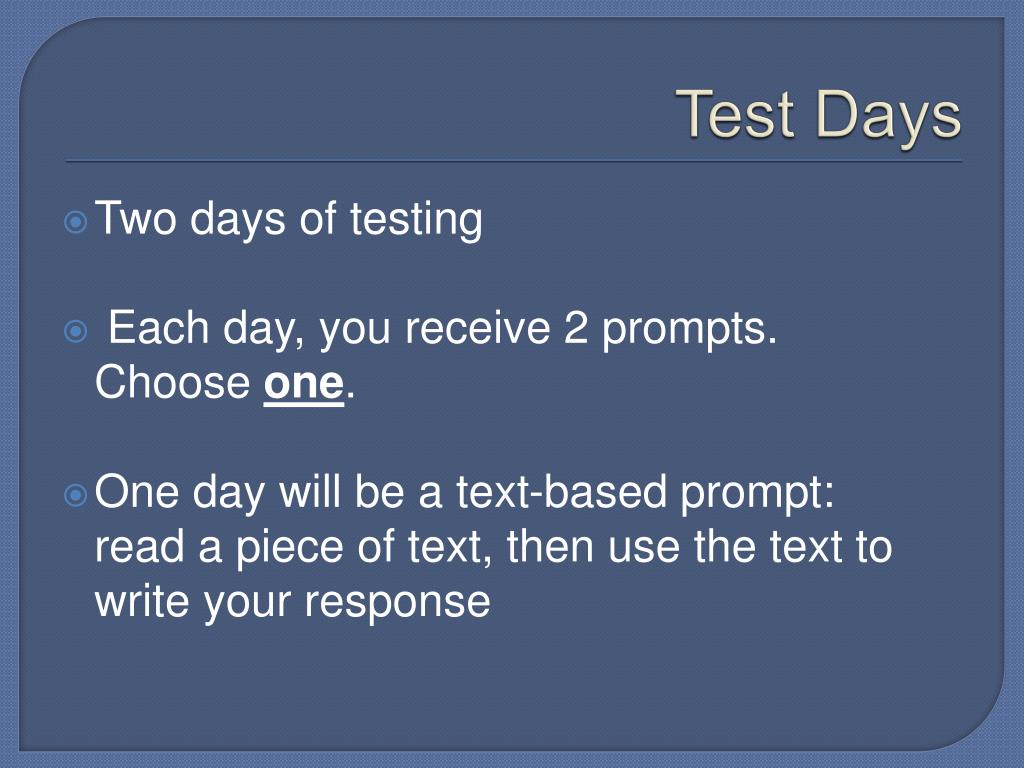 Test Days

Two days of testing

Each day, you receive 2 prompts. Choose one.

One day will be a text-based prompt: read a piece of text, then use the text to write your response